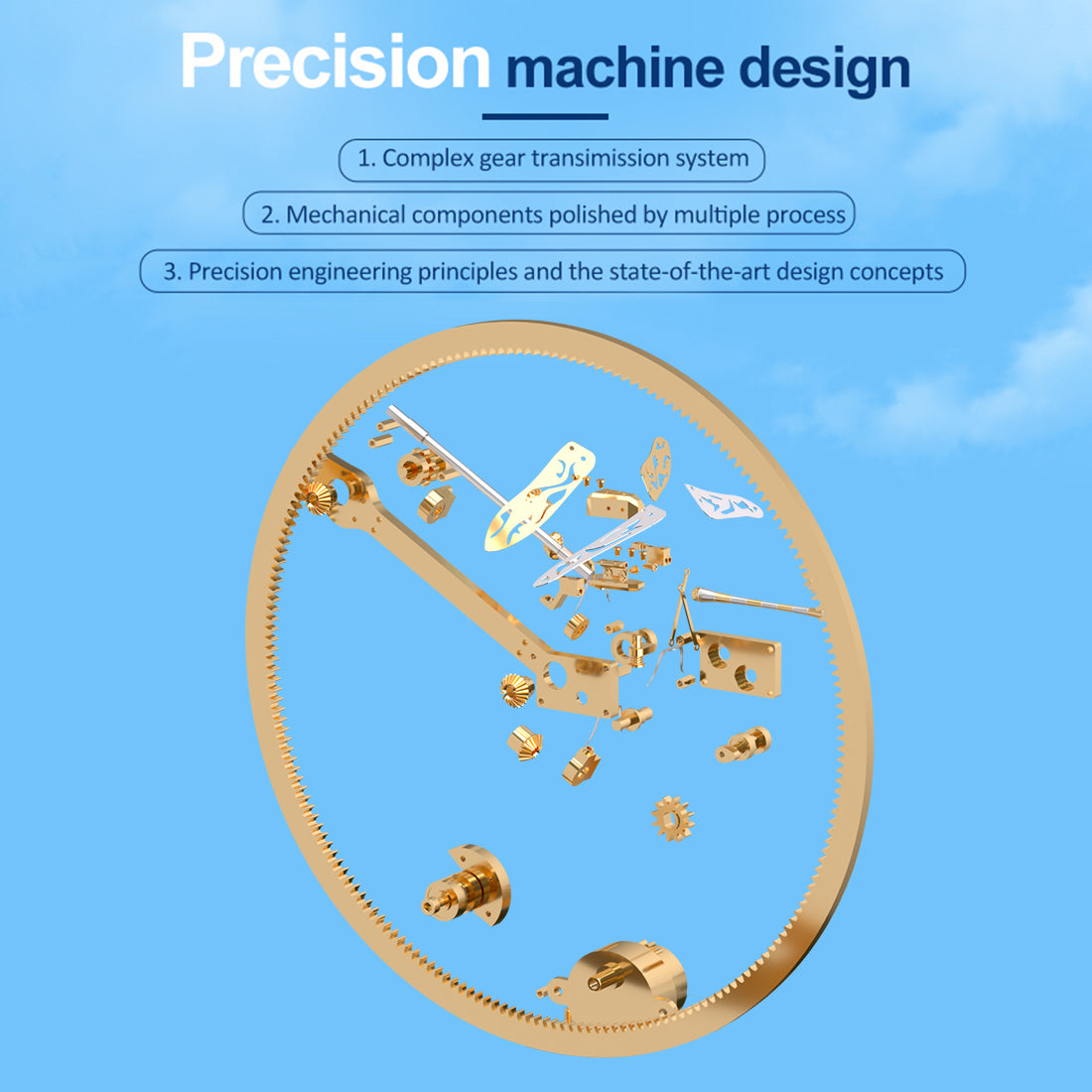 Precision machine design

1. Complex gear transimission system

2. Mechanical components polished by multiple process

3. Precision engineering principles and the state-of-the-art design concepts